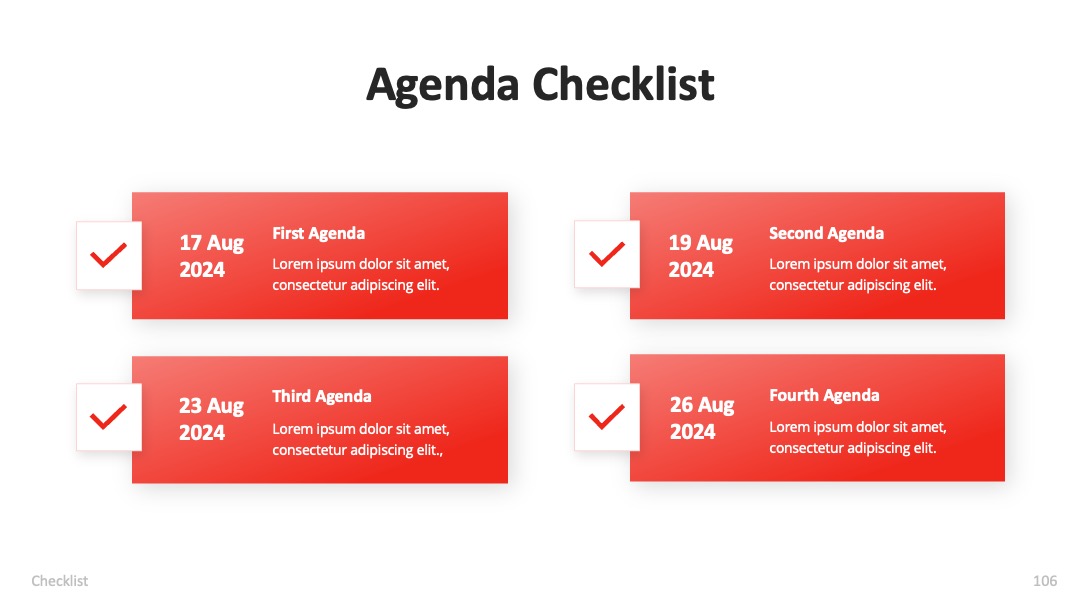 Agenda Checklist

17 Aug 2024

First Agenda

Lorem ipsum dolor sit amet, consectetur adipiscing elit.

19 Aug 2024

Second Agenda

Lorem ipsum dolor sit amet, consectetur adipiscing elit.

23 Aug 2024

Third Agenda

Lorem ipsum dolor sit amet, consectetur adipiscing elit.,

26 Aug 2024

Fourth Agenda

Lorem ipsum dolor sit amet, consectetur adipiscing elit.

Checklist

106